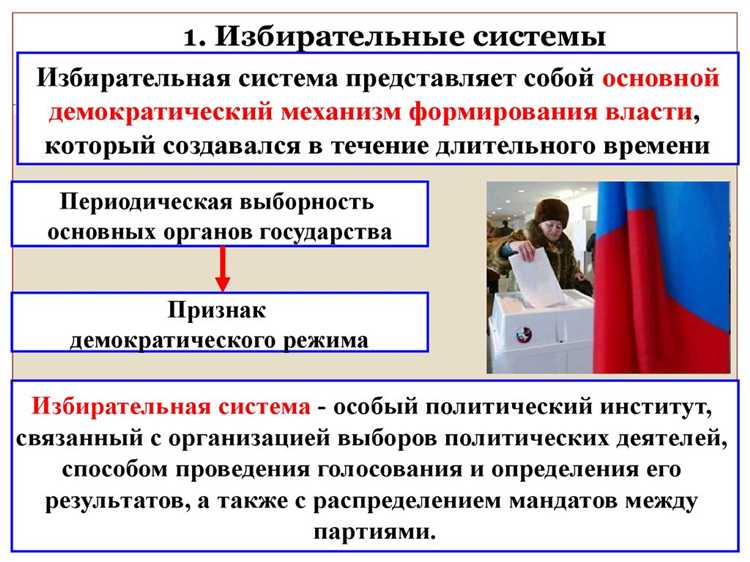 1. Избирательные системы

Избирательная система представляет собой основной демократический механизм формирования власти, который создавался в течение длительного времени

Периодическая выборность основных органов государства

Признак демократического режима

Избирательная система - особый политический институт, связанный с организацией выборов политических деятелей, способом проведения голосования и определения его результатов, а также с распределением мандатов между партиями.